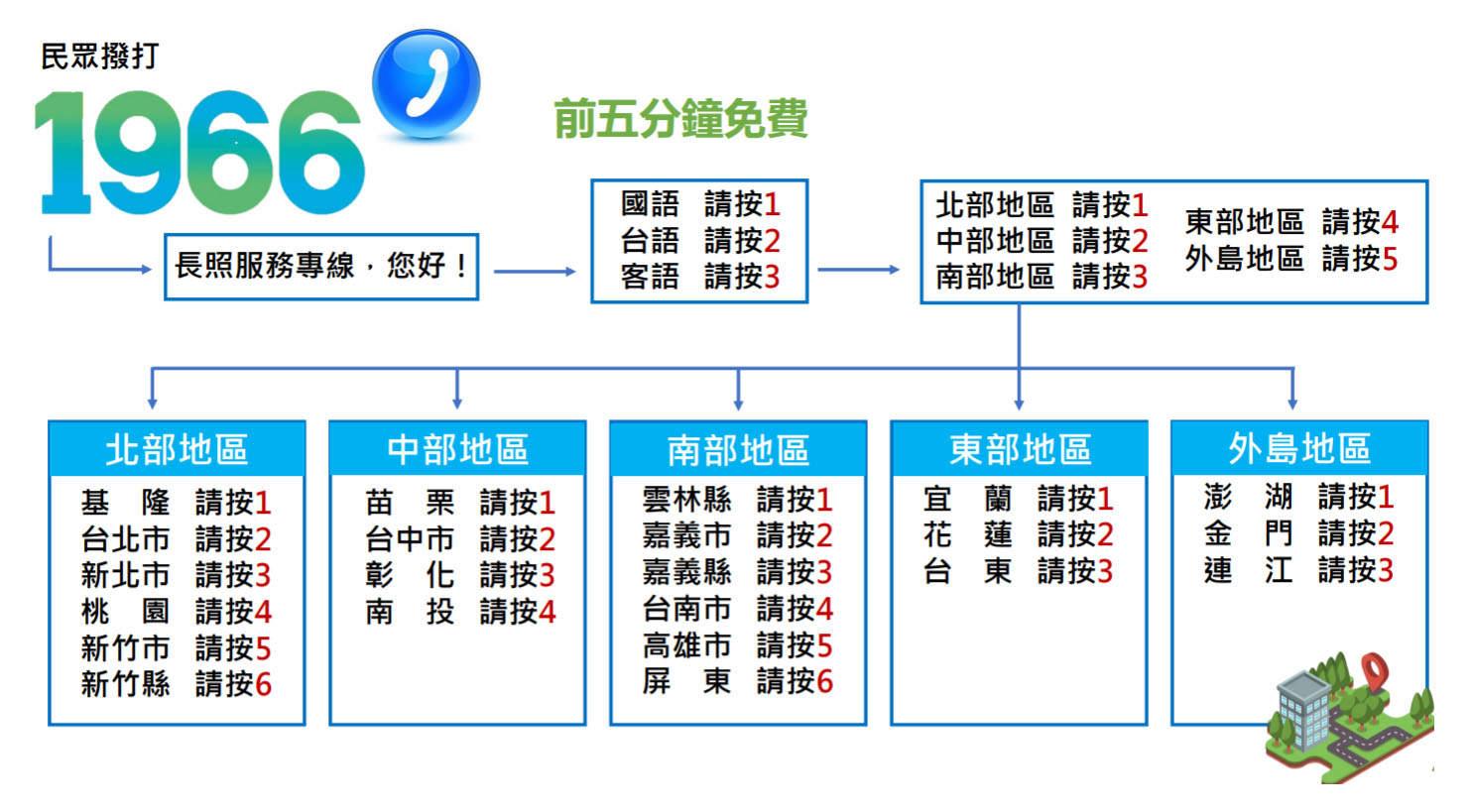 民眾撥打

1966

前五分鐘免費

長照服務專線，您好！

國語 請按1
台語 請按2
客語 請按3

北部地區 請按1
中部地區 請按2
南部地區 請按3
東部地區 請按4
外島地區 請按5

北部地區
基 隆 請按1
台北市 請按2
新北市 請按3
桃 園 請按4
新竹市 請按5
新竹縣 請按6

中部地區
苗 栗 請按1
台中市 請按2
彰 化 請按3
南 投 請按4

南部地區
雲林縣 請按1
嘉義市 請按2
嘉義縣 請按3
台南市 請按4
高雄市 請按5
屏 東 請按6

東部地區
宜 蘭 請按1
花 蓮 請按2
台 東 請按3

外島地區
澎 湖 請按1
金 門 請按2
連 江 請按3